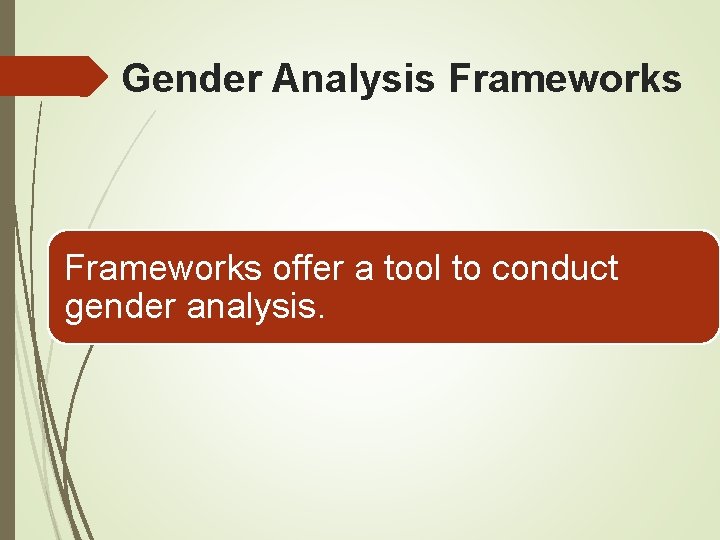 Gender Analysis Frameworks

Frameworks offer a tool to conduct gender analysis.